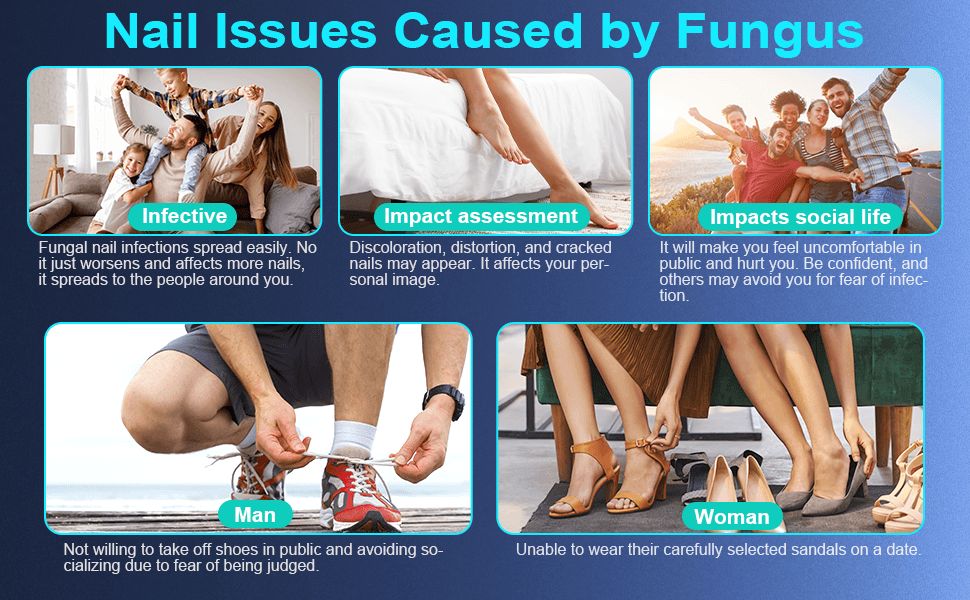 Nail Issues Caused by Fungus

Infective

Fungal nail infections spread easily. No it just worsens and affects more nails, it spreads to the people around you.

Impact assessment

Discoloration, distortion, and cracked nails may appear. It affects your personal image.

Impacts social life

It will make you feel uncomfortable in public and hurt you. Be confident, and others may avoid you for fear of infection.

Man

Not willing to take off shoes in public and avoiding socializing due to fear of being judged.

Woman

Unable to wear their carefully selected sandals on a date.